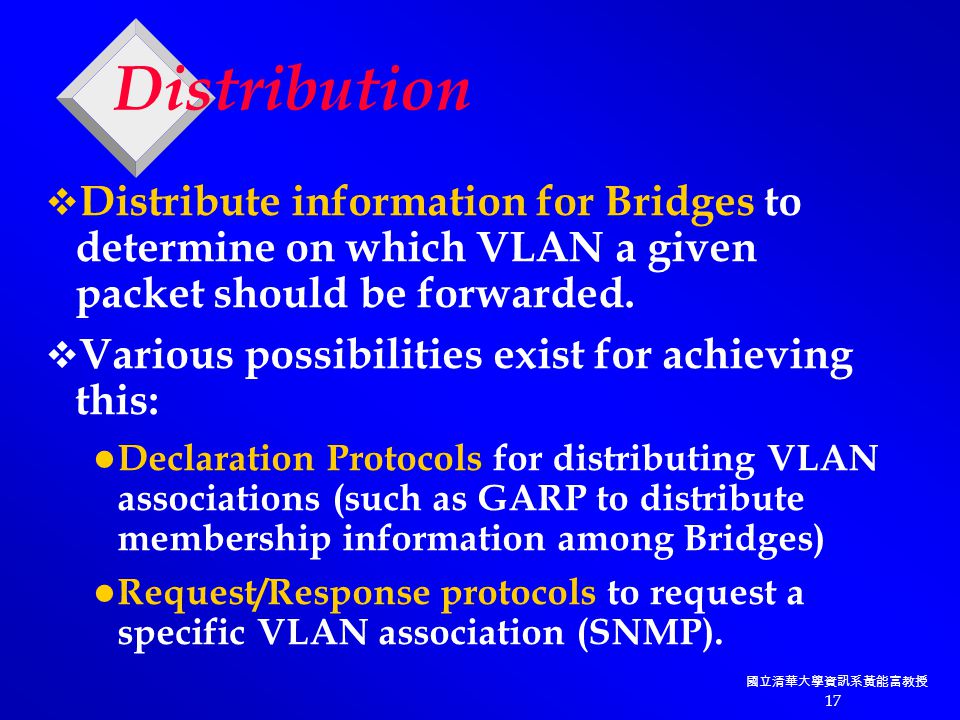 Distribution

❖Distribute information for Bridges to determine on which VLAN a given packet should be forwarded.

❖Various possibilities exist for achieving this:

●Declaration Protocols for distributing VLAN associations (such as GARP to distribute membership information among Bridges)

●Request/Response protocols to request a specific VLAN association (SNMP).

國立清華大學資訊系黃能富教授
17